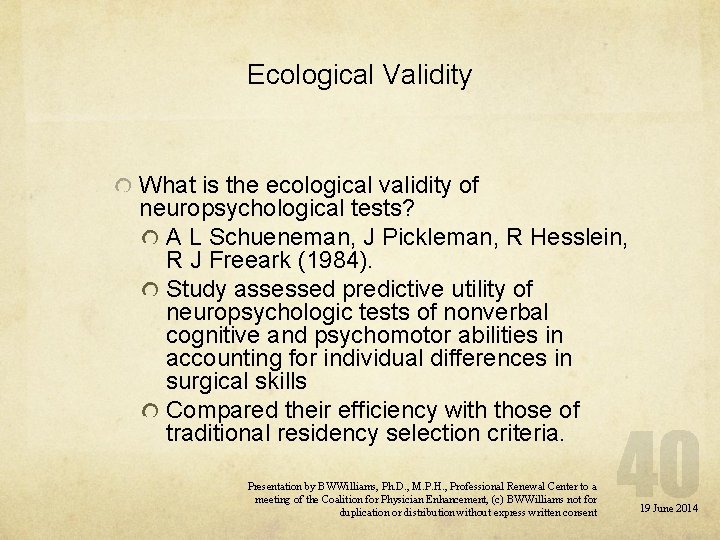 Ecological Validity

What is the ecological validity of neuropsychological tests?

A L Schueneman, J Pickleman, R Hesslein, R J Freeark (1984).

Study assessed predictive utility of neuropsychologic tests of nonverbal cognitive and psychomotor abilities in accounting for individual differences in surgical skills

Compared their efficiency with those of traditional residency selection criteria.

40

Presentation by BWWilliams, Ph.D., M.P.H., Professional Renewal Center to a meeting of the Coalition for Physician Enhancement, (c) BWWilliams not for duplication or distribution without express written consent

19 June 2014